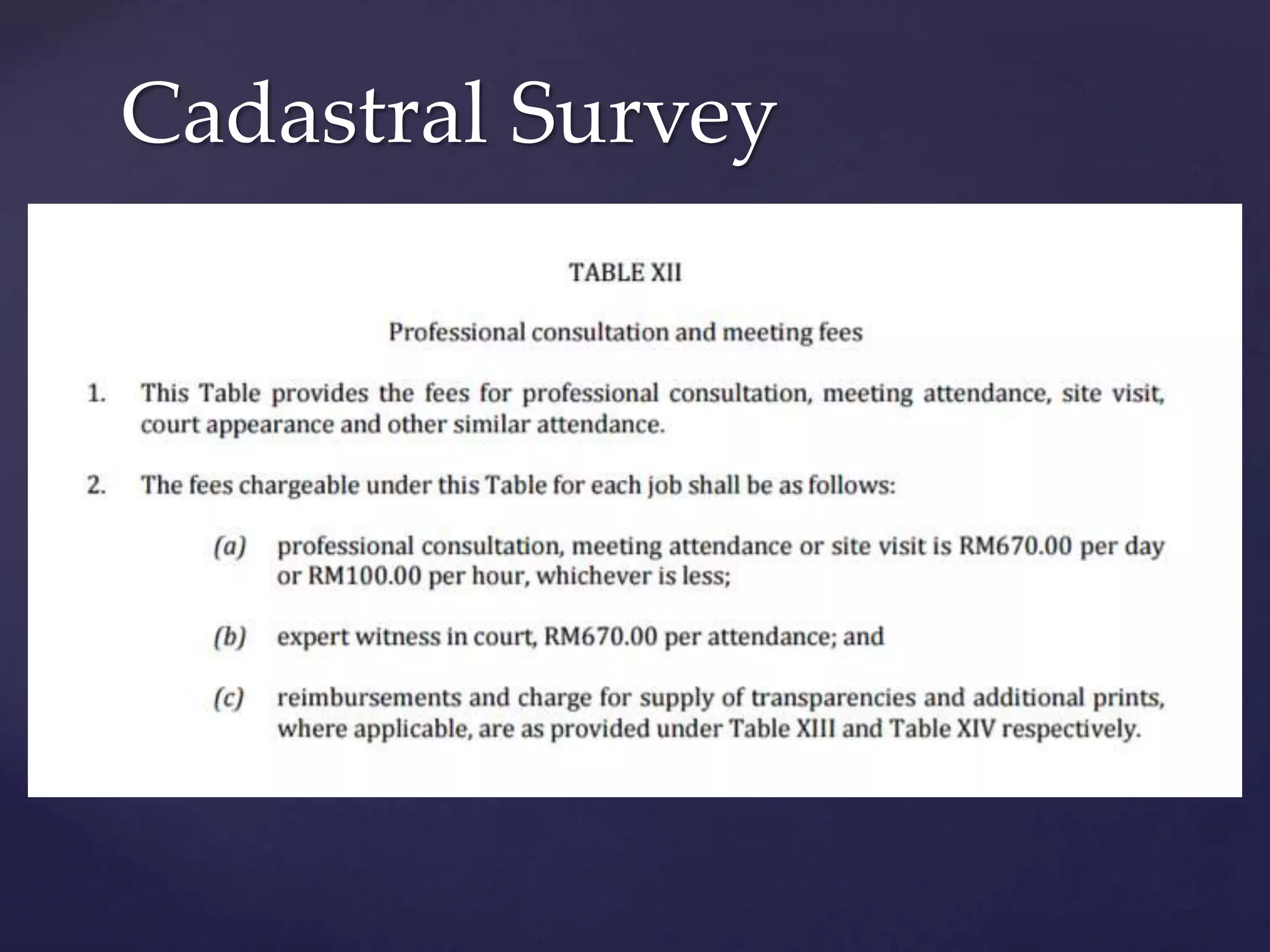 Cadastral Survey

TABLE XII

Professional consultation and meeting fees

1. This Table provides the fees for professional consultation, meeting attendance, site visit, court appearance and other similar attendance.

2. The fees chargeable under this Table for each job shall be as follows:

(a) professional consultation, meeting attendance or site visit is RM670.00 per day or RM100.00 per hour, whichever is less;

(b) expert witness in court, RM670.00 per attendance; and

(c) reimbursements and charge for supply of transparencies and additional prints, where applicable, are as provided under Table XIII and Table XIV respectively.